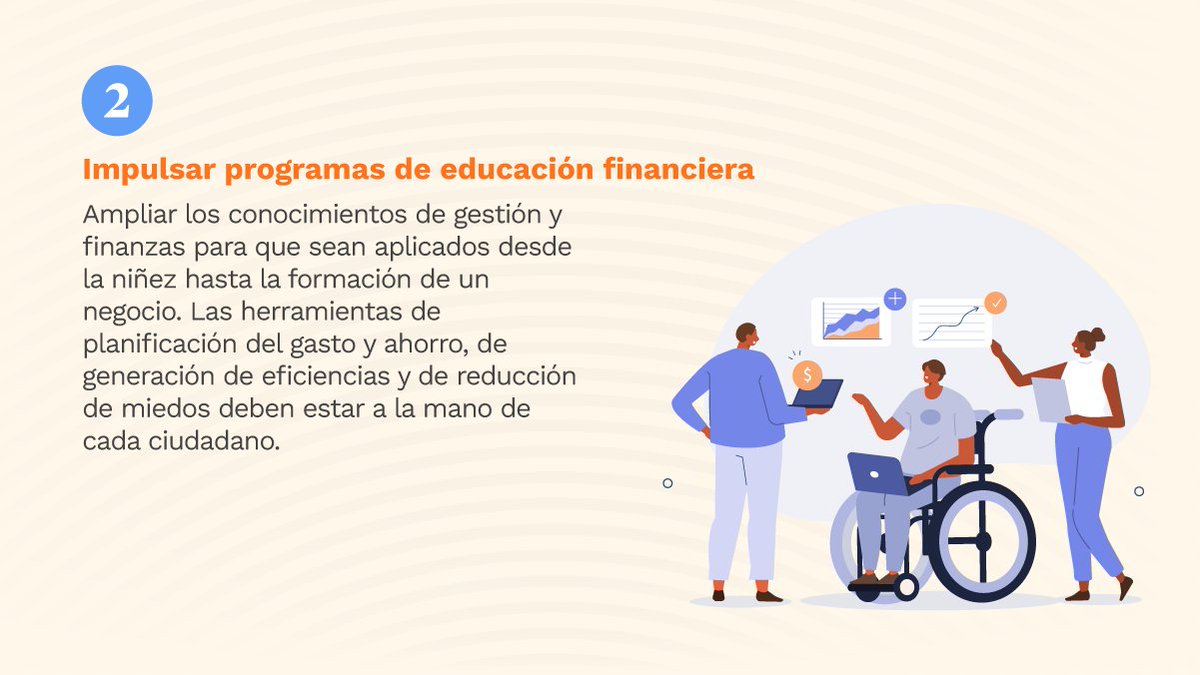 2

Impulsar programas de educación financiera

Ampliar los conocimientos de gestión y finanzas para que sean aplicados desde la niñez hasta la formación de un negocio. Las herramientas de planificación del gasto y ahorro, de generación de eficiencias y de reducción de miedos deben estar a la mano de cada ciudadano.

$